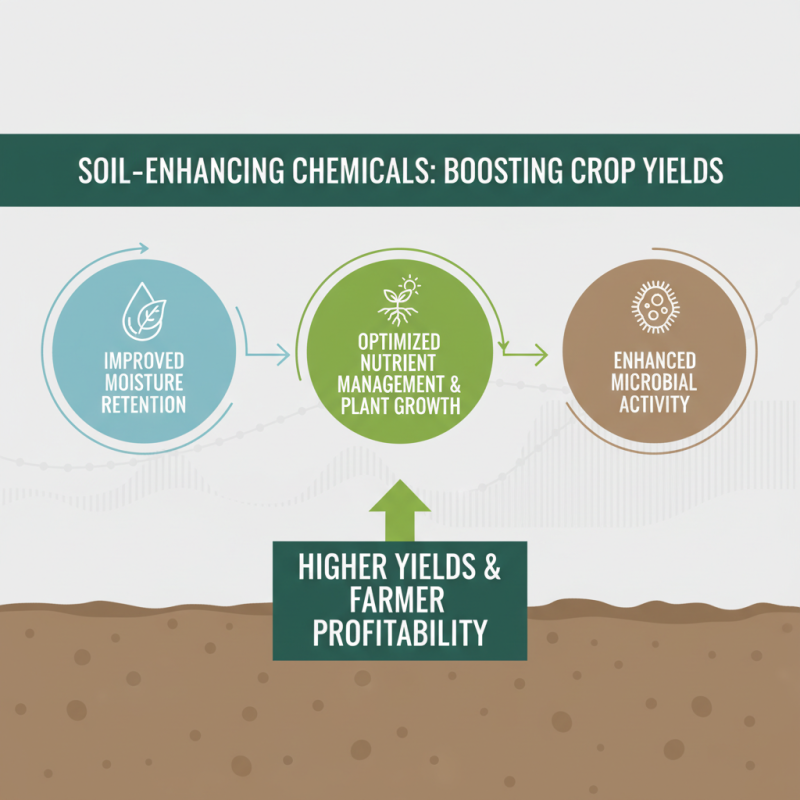 SOIL-ENHANCING CHEMICALS: BOOSTING CROP YIELDS

IMPROVED MOISTURE RETENTION

OPTIMIZED NUTRIENT MANAGEMENT & PLANT GROWTH

ENHANCED MICROBIAL ACTIVITY

HIGHER YIELDS & FARMER PROFITABILITY